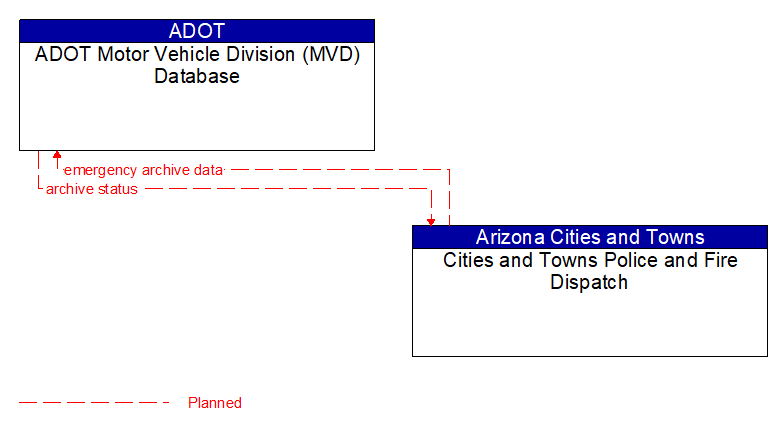 ADOT
ADOT Motor Vehicle Division (MVD) Database

emergency archive data
archive status

Arizona Cities and Towns
Cities and Towns Police and Fire Dispatch

Planned